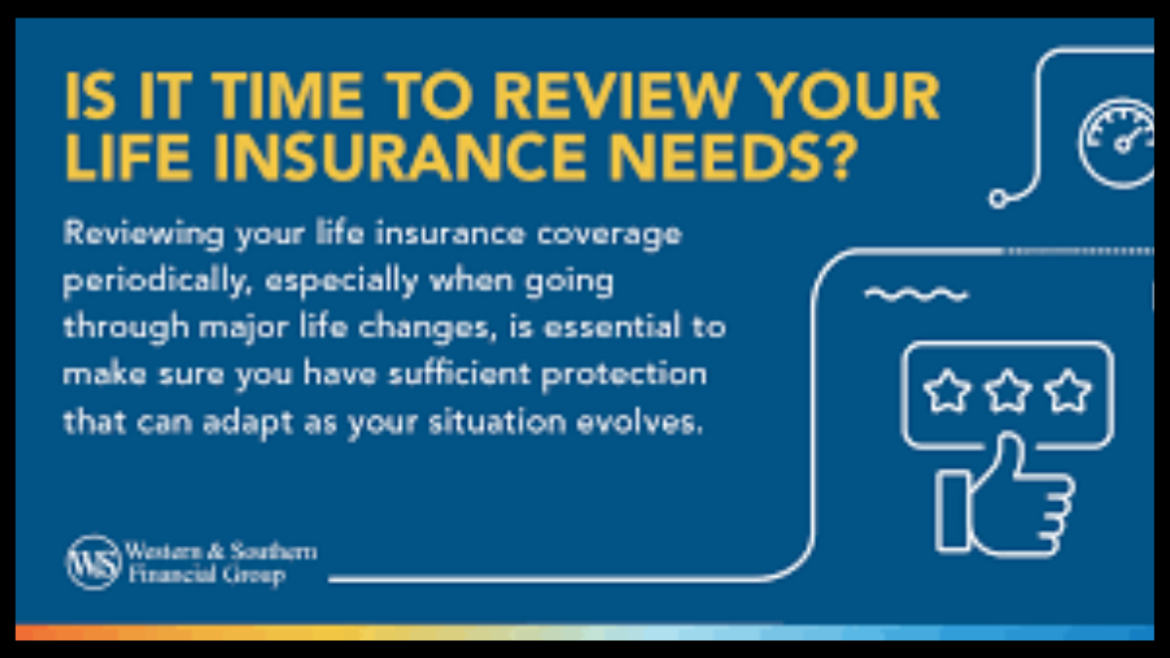 IS IT TIME TO REVIEW YOUR LIFE INSURANCE NEEDS?

Reviewing your life insurance coverage periodically, especially when going through major life changes, is essential to make sure you have sufficient protection that can adapt as your situation evolves.

WS Western & Southern Financial Group